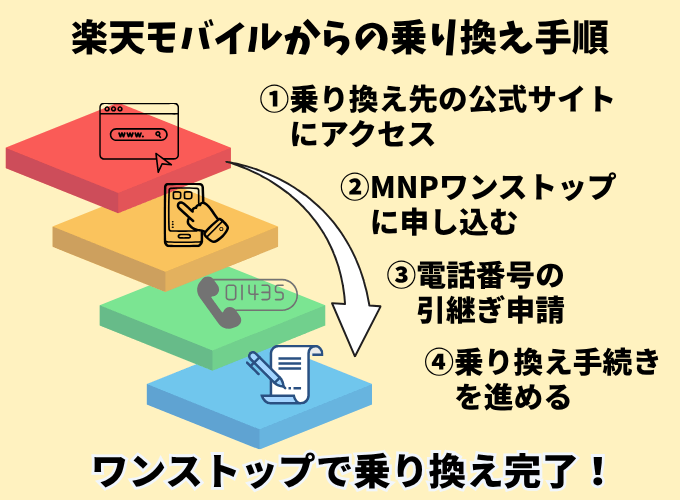 楽天モバイルからの乗り換え手順

www.

①乗り換え先の公式サイトにアクセス

②MNPワンストップに申し込む

01435

③電話番号の引継ぎ申請

④乗り換え手続きを進める

ワンストップで乗り換え完了！